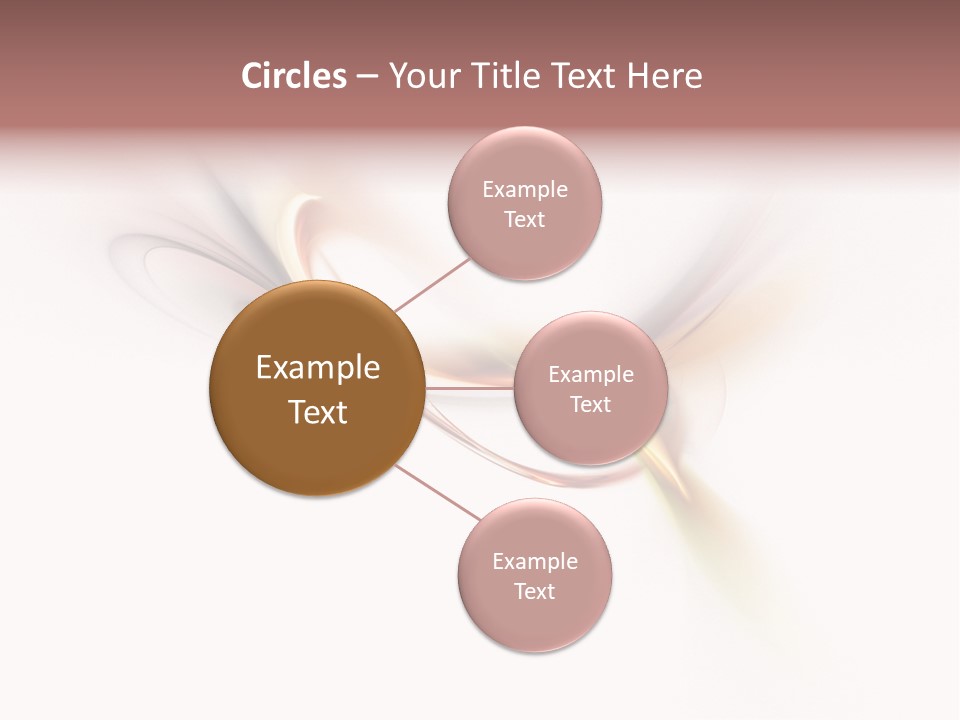 Circles – Your Title Text Here

Example Text

Example Text

Example Text

Example Text